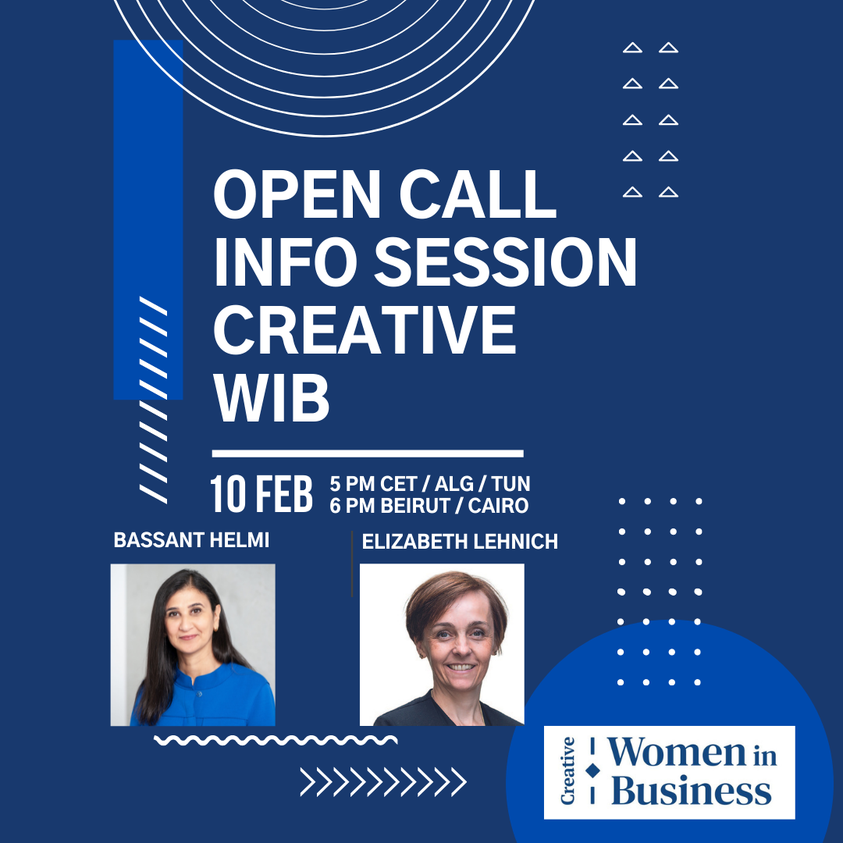 OPEN CALL INFO SESSION CREATIVE WIB

10 FEB 5 PM CET / ALG / TUN
6 PM BEIRUT / CAIRO

BASSANT HELMI

ELIZABETH LEHNICH

Creative Women in Business